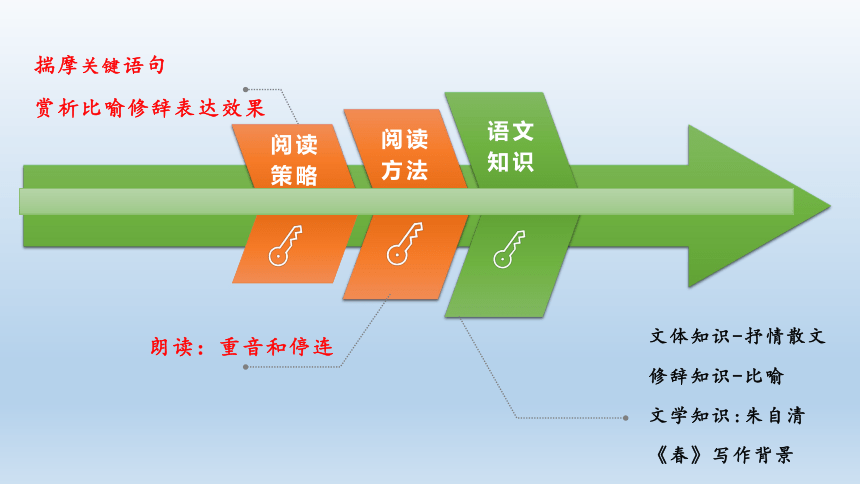 揣摩关键语句
赏析比喻修辞表达效果

阅读策略

阅读方法

语文知识

朗读：重音和停连

文体知识-抒情散文
修辞知识-比喻
文学知识：朱自清
《春》写作背景